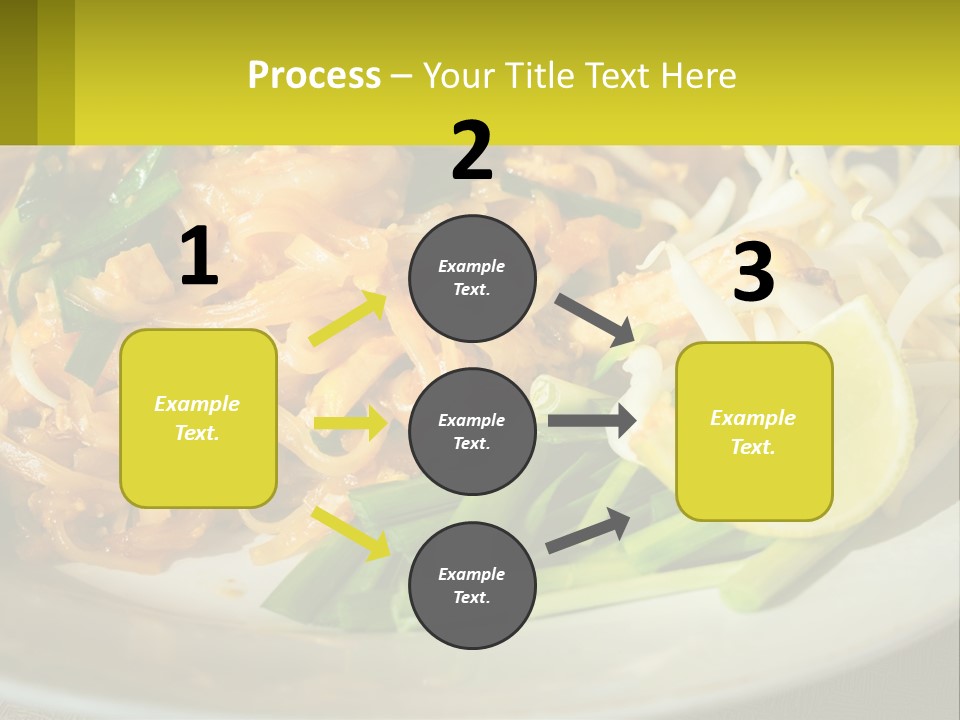 Process – Your Title Text Here

1

Example Text.

2

Example Text.

Example Text.

Example Text.

3

Example Text.